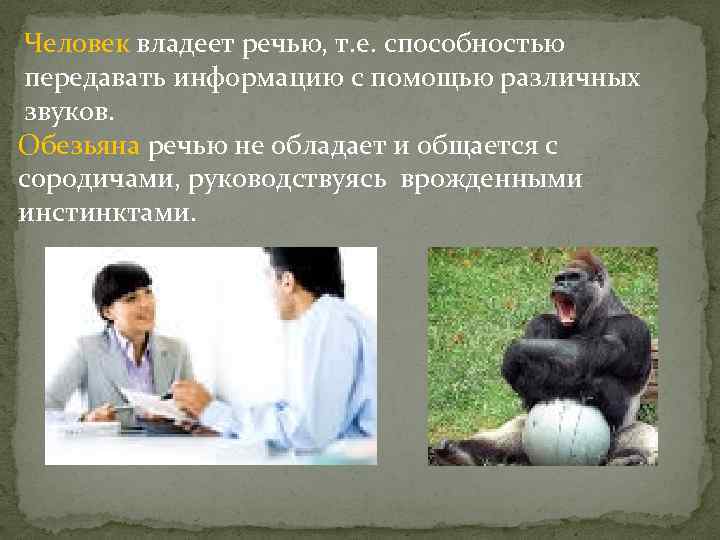 Человек владеет речью, т.е. способностью передавать информацию с помощью различных звуков.
Обезьяна речью не обладает и общается с сородичами, руководствуясь врожденными инстинктами.